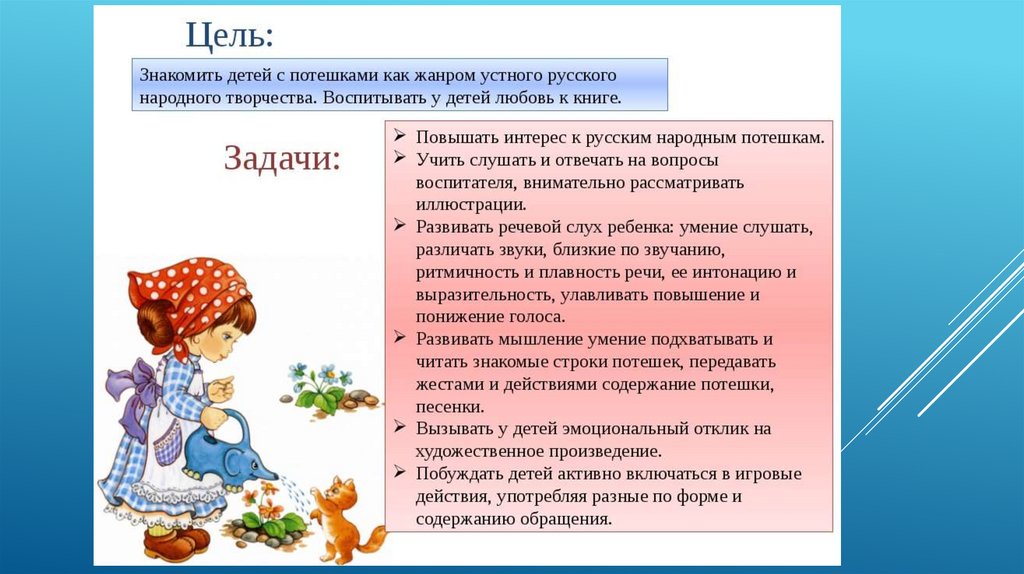 Цель:

Знакомить детей с потешками как жанром устного русского народного творчества. Воспитывать у детей любовь к книге.

Задачи:

➢ Повышать интерес к русским народным потешкам.
➢ Учить слушать и отвечать на вопросы воспитателя, внимательно рассматривать иллюстрации.
➢ Развивать речевой слух ребенка: умение слушать, различать звуки, близкие по звучанию, ритмичность и плавность речи, ее интонацию и выразительность, улавливать повышение и понижение голоса.
➢ Развивать мышление умение подхватывать и читать знакомые строки потешек, передавать жестами и действиями содержание потешки, песенки.
➢ Вызывать у детей эмоциональный отклик на художественное произведение.
➢ Побуждать детей активно включаться в игровые действия, употребляя разные по форме и содержанию обращения.